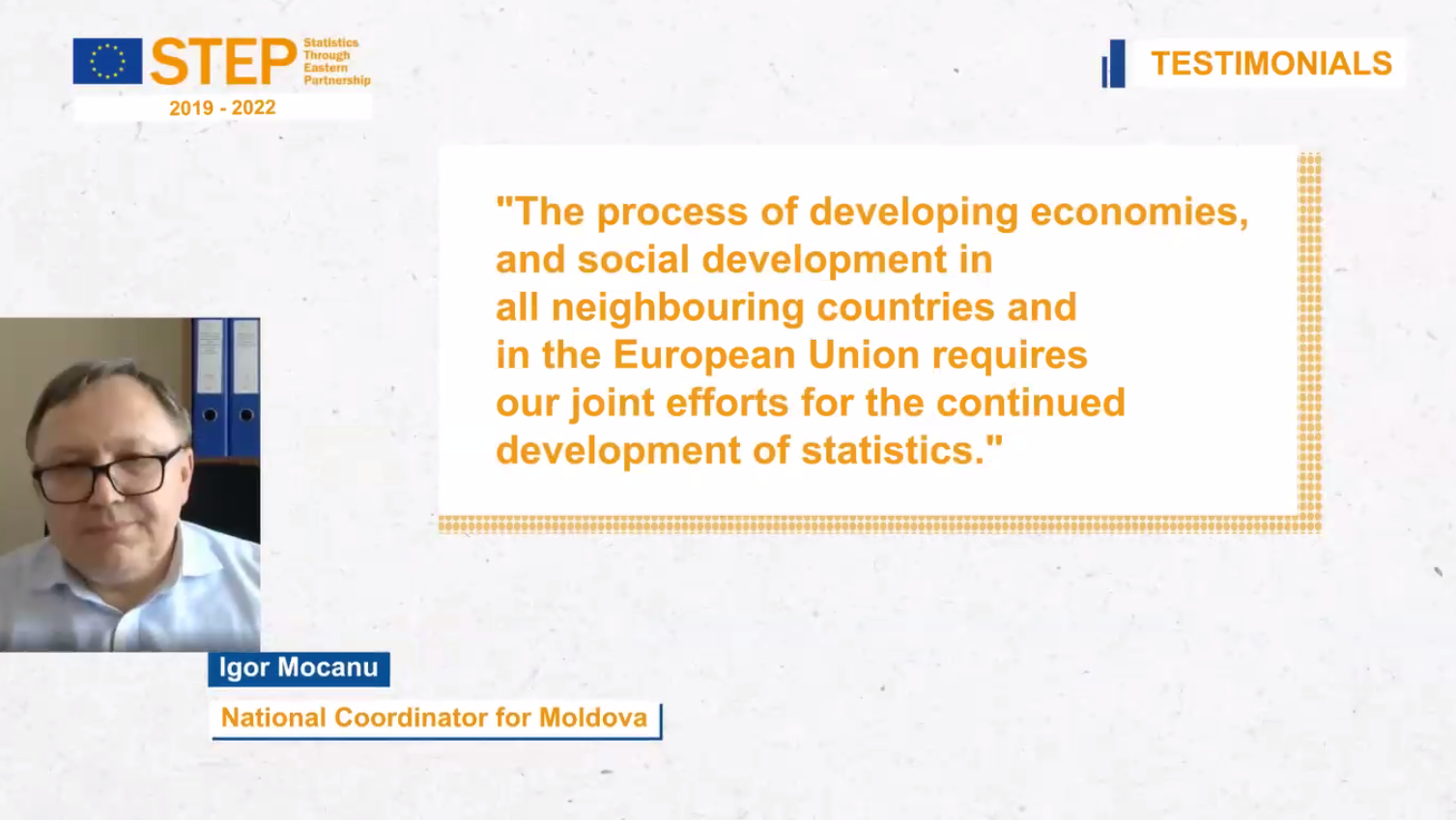 STEP Statistics Through Eastern Partnership
2019 - 2022

TESTIMONIALS

"The process of developing economies, and social development in all neighbouring countries and in the European Union requires our joint efforts for the continued development of statistics."

Igor Mocanu
National Coordinator for Moldova